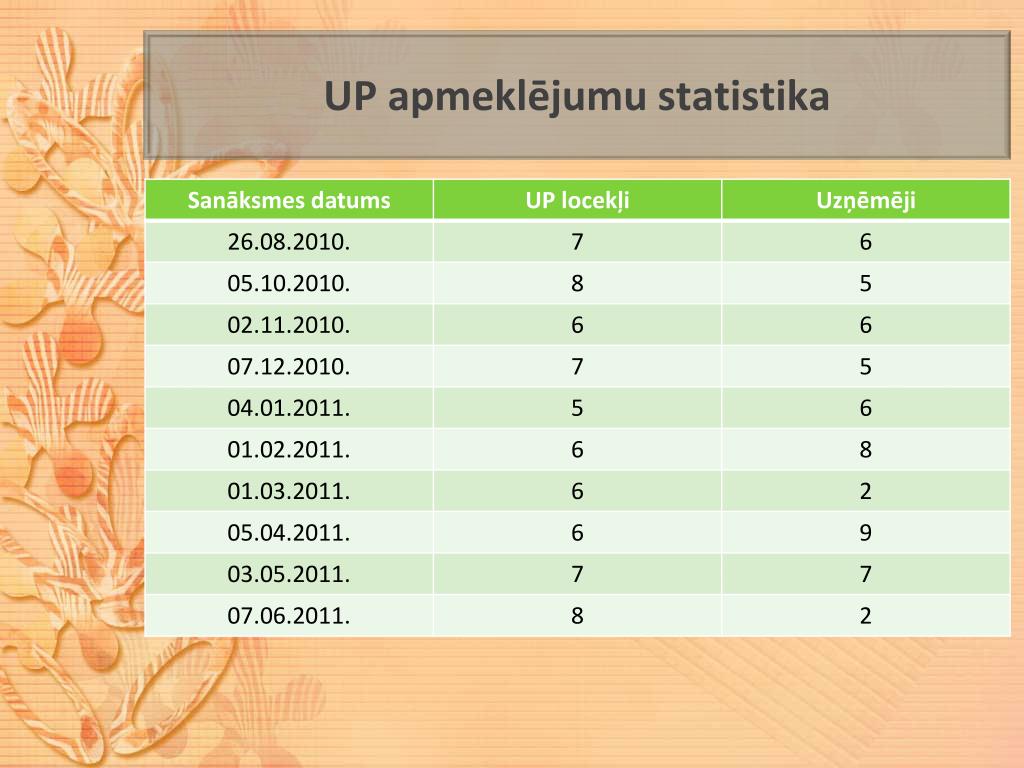 UP apmeklējumu statistika

| Sanāksmes datums | UP locekļi | Uzņēmēji |
|---|---|---|
| 26.08.2010. | 7 | 6 |
| 05.10.2010. | 8 | 5 |
| 02.11.2010. | 6 | 6 |
| 07.12.2010. | 7 | 5 |
| 04.01.2011. | 5 | 6 |
| 01.02.2011. | 6 | 8 |
| 01.03.2011. | 6 | 2 |
| 05.04.2011. | 6 | 9 |
| 03.05.2011. | 7 | 7 |
| 07.06.2011. | 8 | 2 |